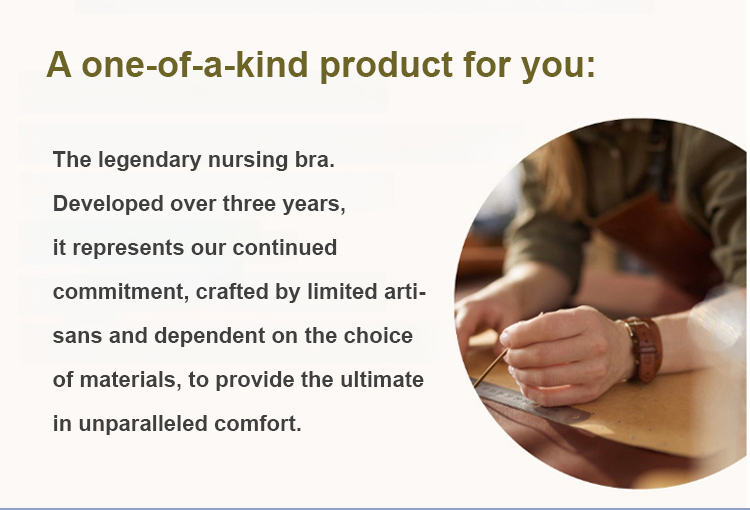 A one-of-a-kind product for you:

The legendary nursing bra. Developed over three years, it represents our continued commitment, crafted by limited artisans and dependent on the choice of materials, to provide the ultimate in unparalleled comfort.